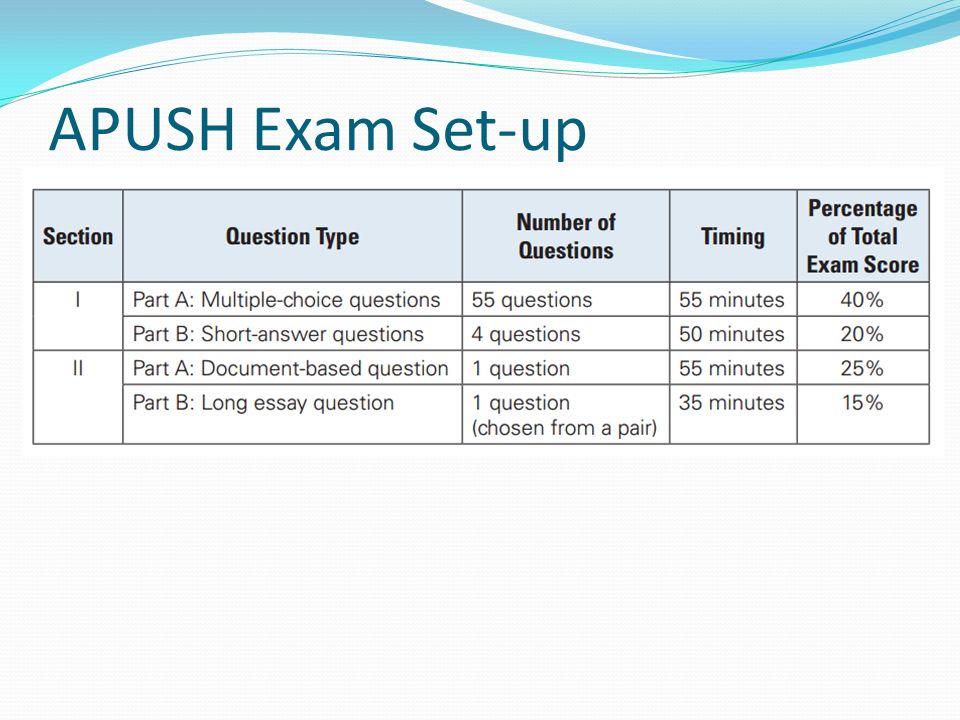 APUSH Exam Set-up

| Section | Question Type | Number of Questions | Timing | Percentage of Total Exam Score |
|---|---|---|---|---|
| I | Part A: Multiple-choice questions | 55 questions | 55 minutes | 40% |
| | Part B: Short-answer questions | 4 questions | 50 minutes | 20% |
| II | Part A: Document-based question | 1 question | 55 minutes | 25% |
| | Part B: Long essay question | 1 question (chosen from a pair) | 35 minutes | 15% |